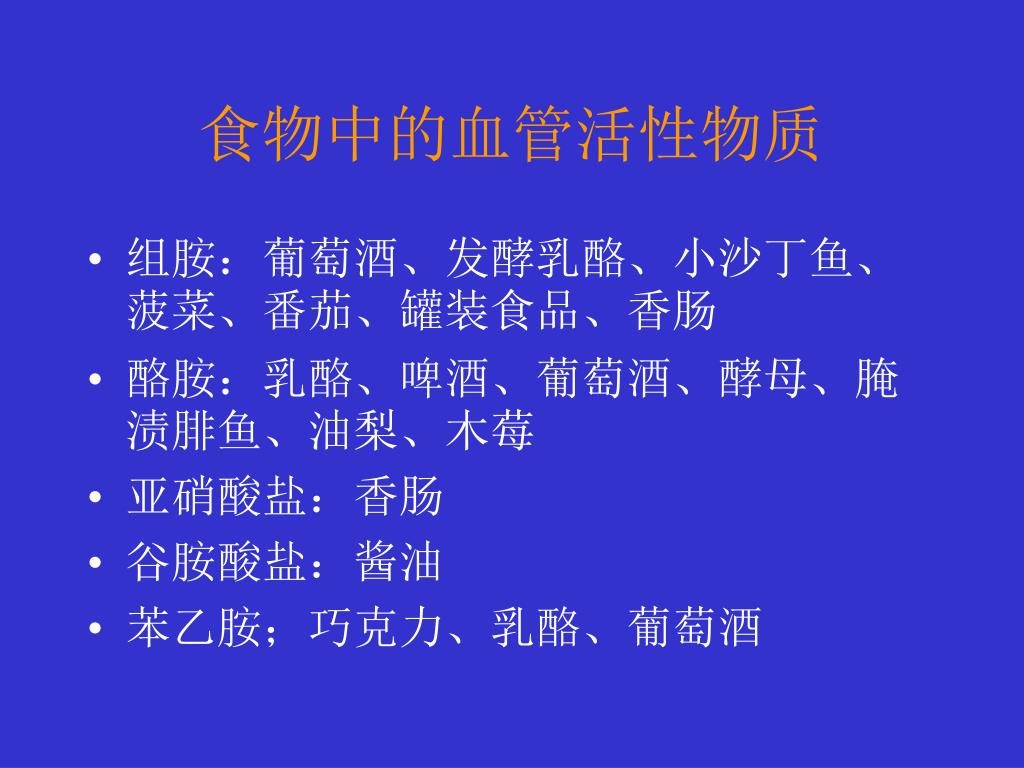 食物中的血管活性物质

• 组胺：葡萄酒、发酵乳酪、小沙丁鱼、菠菜、番茄、罐装食品、香肠
• 酪胺：乳酪、啤酒、葡萄酒、酵母、腌渍腓鱼、油梨、木莓
• 亚硝酸盐：香肠
• 谷胺酸盐：酱油
• 苯乙胺；巧克力、乳酪、葡萄酒